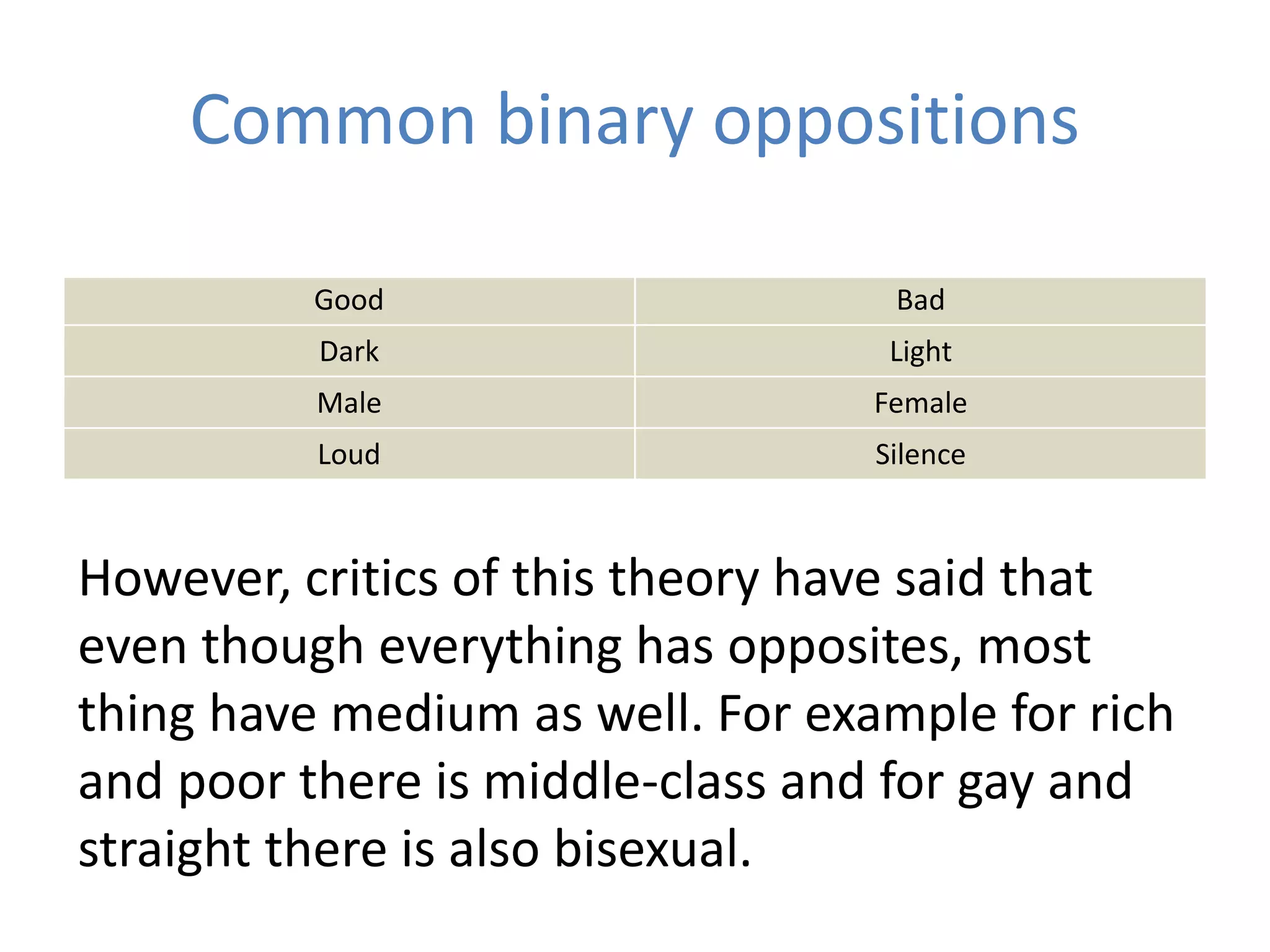 Common binary oppositions

| Good | Bad |
|---|---|
| Dark | Light |
| Male | Female |
| Loud | Silence |

However, critics of this theory have said that even though everything has opposites, most thing have medium as well. For example for rich and poor there is middle-class and for gay and straight there is also bisexual.